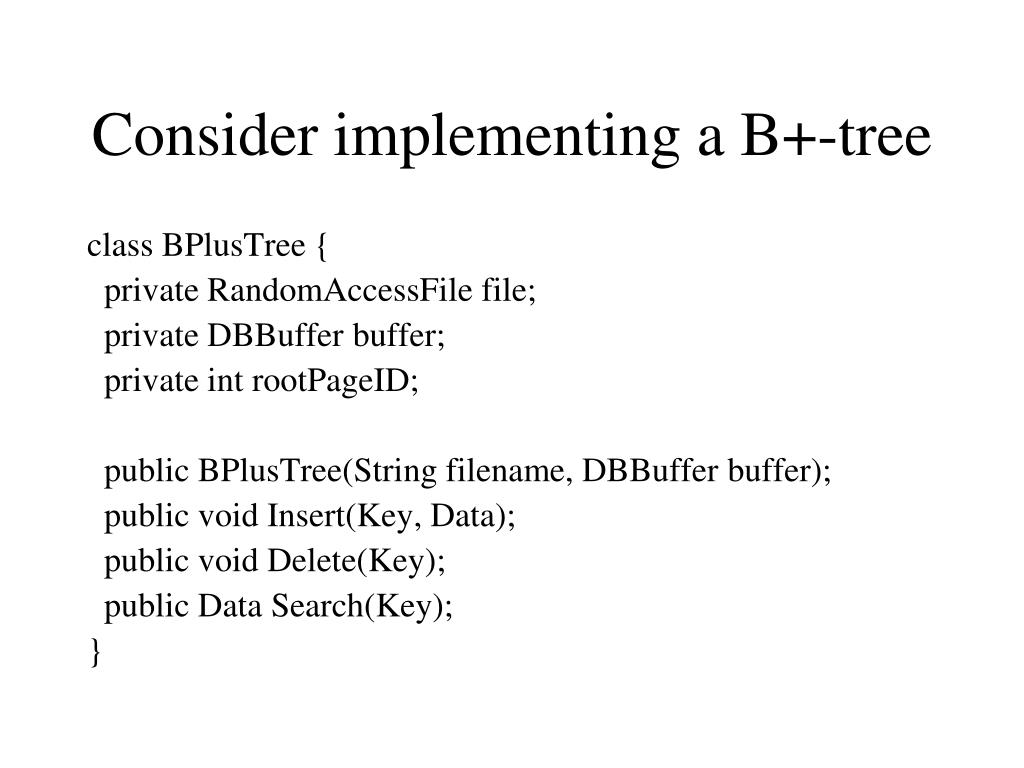 Consider implementing a B+-tree

class BPlusTree {
  private RandomAccessFile file;
  private DBBuffer buffer;
  private int rootPageID;

  public BPlusTree(String filename, DBBuffer buffer);
  public void Insert(Key, Data);
  public void Delete(Key);
  public Data Search(Key);
}